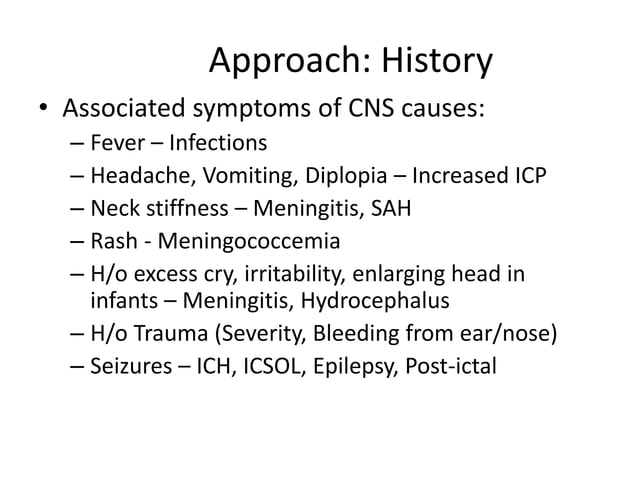 Approach: History

• Associated symptoms of CNS causes:
– Fever – Infections
– Headache, Vomiting, Diplopia – Increased ICP
– Neck stiffness – Meningitis, SAH
– Rash - Meningococcemia
– H/o excess cry, irritability, enlarging head in infants – Meningitis, Hydrocephalus
– H/o Trauma (Severity, Bleeding from ear/nose)
– Seizures – ICH, ICSOL, Epilepsy, Post-ictal